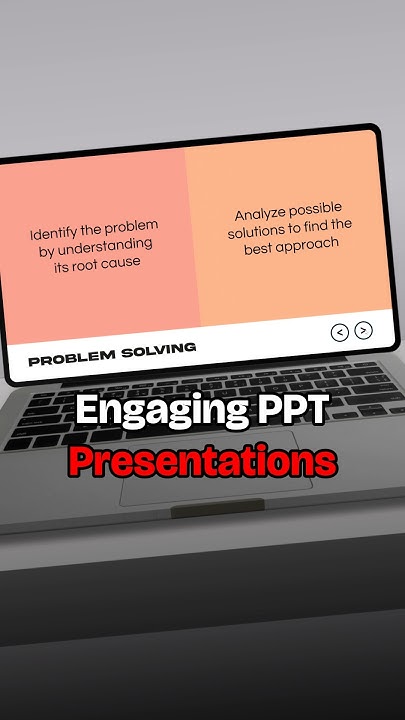 Identify the problem by understanding its root cause

Analyze possible solutions to find the best approach

PROBLEM SOLVING

< >

Engaging PPT
Presentations